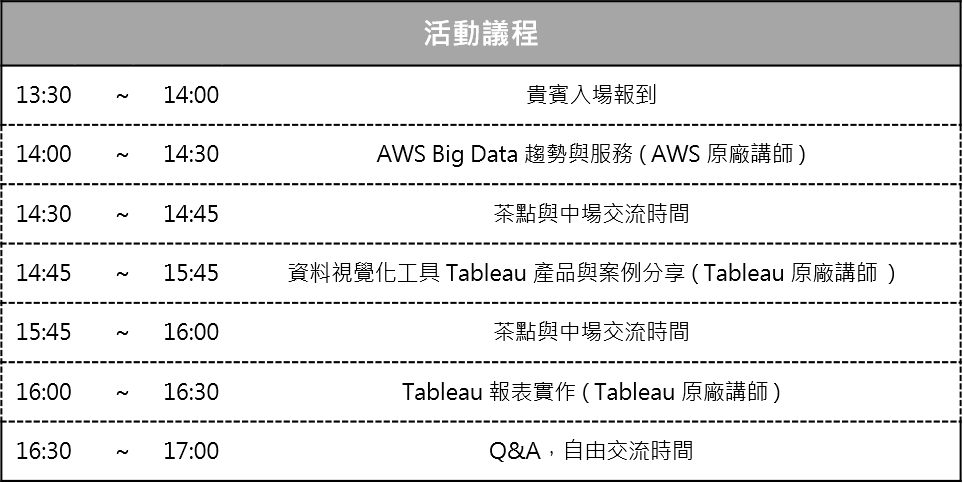 | 活動議程 | | | |
|---|---|---|---|
| 13:30 | ~ | 14:00 | 貴賓入場報到 |
| 14:00 | ~ | 14:30 | AWS Big Data 趨勢與服務 ( AWS 原廠講師 ) |
| 14:30 | ~ | 14:45 | 茶點與中場交流時間 |
| 14:45 | ~ | 15:45 | 資料視覺化工具 Tableau 產品與案例分享 ( Tableau 原廠講師 ) |
| 15:45 | ~ | 16:00 | 茶點與中場交流時間 |
| 16:00 | ~ | 16:30 | Tableau 報表實作 ( Tableau 原廠講師 ) |
| 16:30 | ~ | 17:00 | Q&A，自由交流時間 |